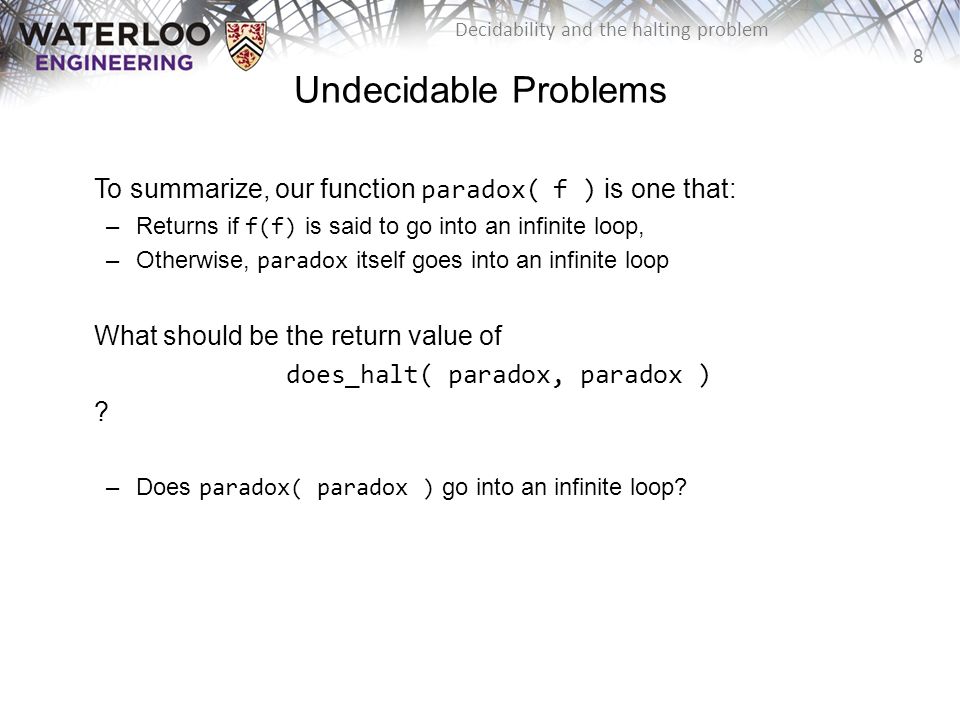 WATERLOO
ENGINEERING

Decidability and the halting problem

8

Undecidable Problems

To summarize, our function paradox( f ) is one that:

– Returns if f(f) is said to go into an infinite loop,
– Otherwise, paradox itself goes into an infinite loop

What should be the return value of
does_halt( paradox, paradox )
?

– Does paradox( paradox ) go into an infinite loop?